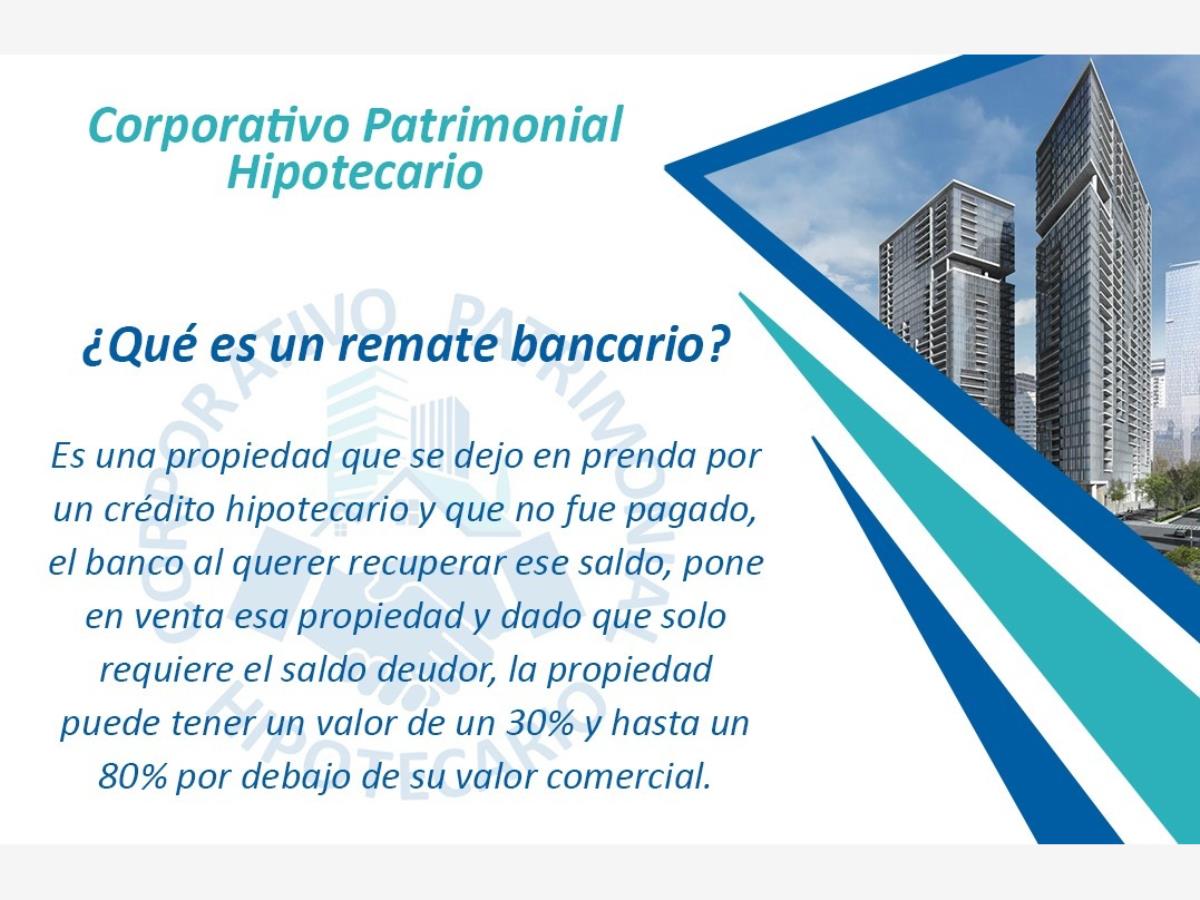 Corporativo Patrimonial Hipotecario

¿Qué es un remate bancario?

Es una propiedad que se dejo en prenda por un crédito hipotecario y que no fue pagado, el banco al querer recuperar ese saldo, pone en venta esa propiedad y dado que solo requiere el saldo deudor, la propiedad puede tener un valor de un 30% y hasta un 80% por debajo de su valor comercial.

CORPORATIVO PATRIMONIAL HIPOTECARIO